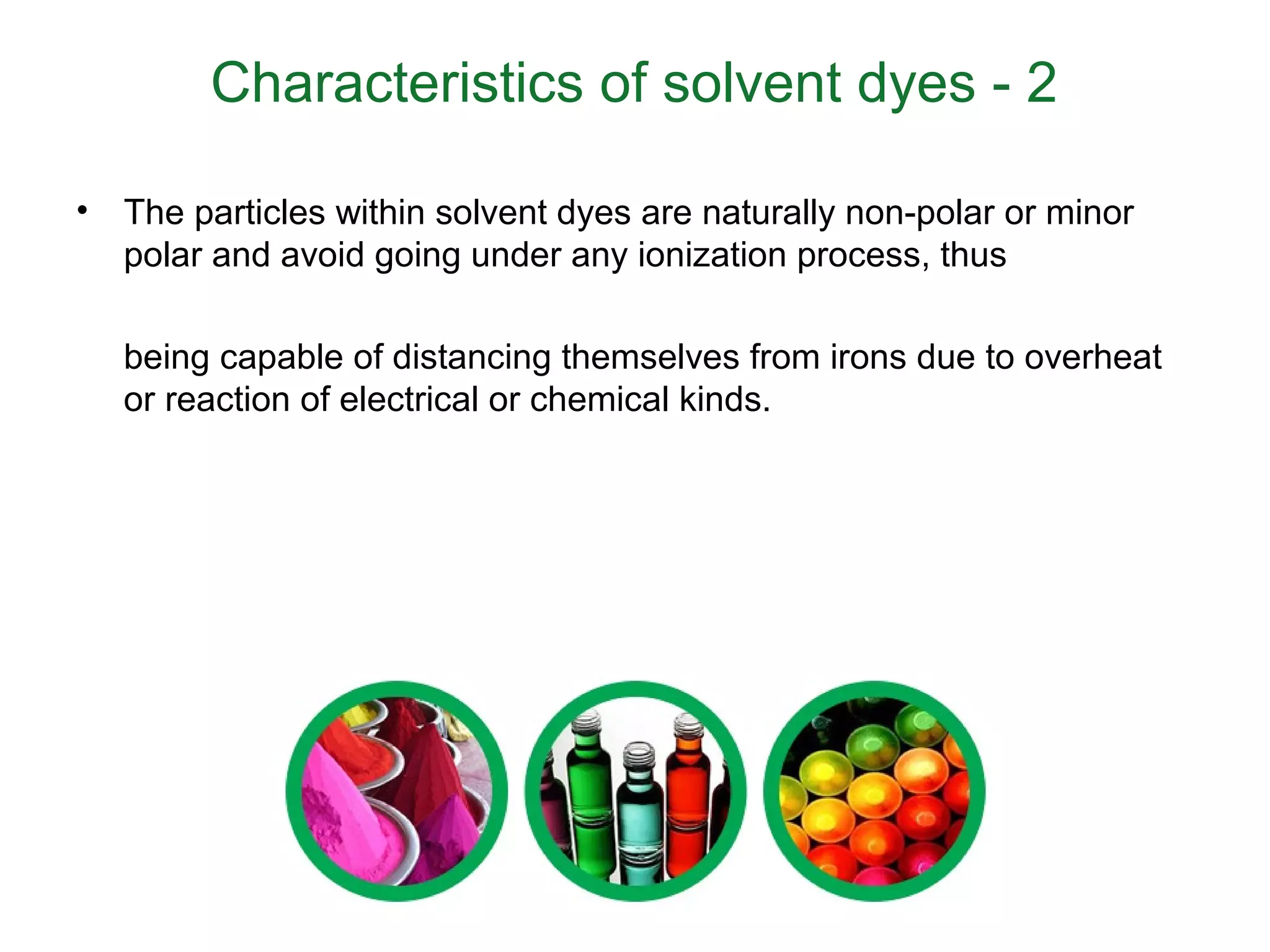 Characteristics of solvent dyes - 2

• The particles within solvent dyes are naturally non-polar or minor polar and avoid going under any ionization process, thus

being capable of distancing themselves from irons due to overheat or reaction of electrical or chemical kinds.